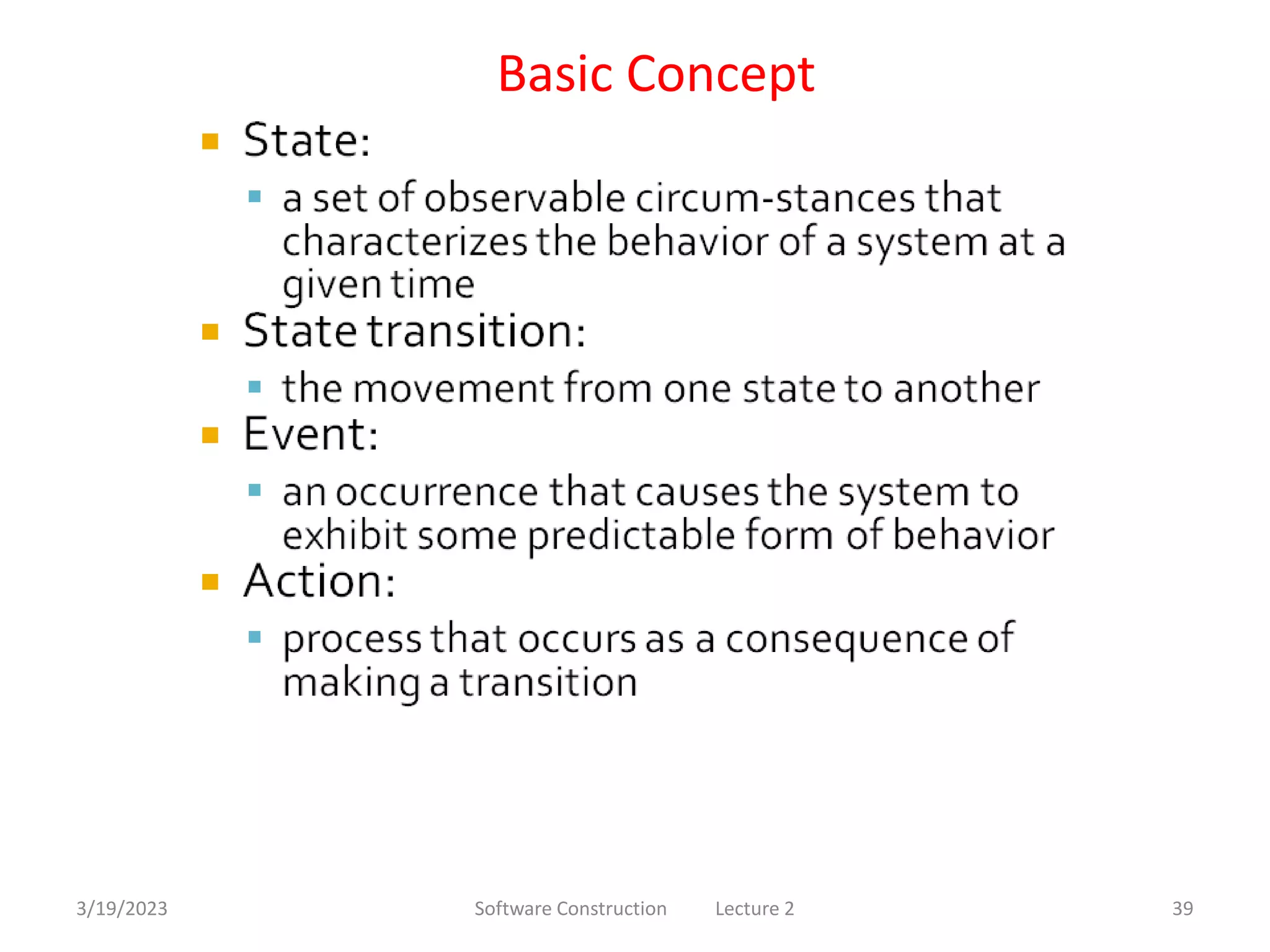 Basic Concept

- State:
  - a set of observable circum-stances that characterizes the behavior of a system at a given time
- State transition:
  - the movement from one state to another
- Event:
  - an occurrence that causes the system to exhibit some predictable form of behavior
- Action:
  - process that occurs as a consequence of making a transition

3/19/2023 Software Construction Lecture 2 39